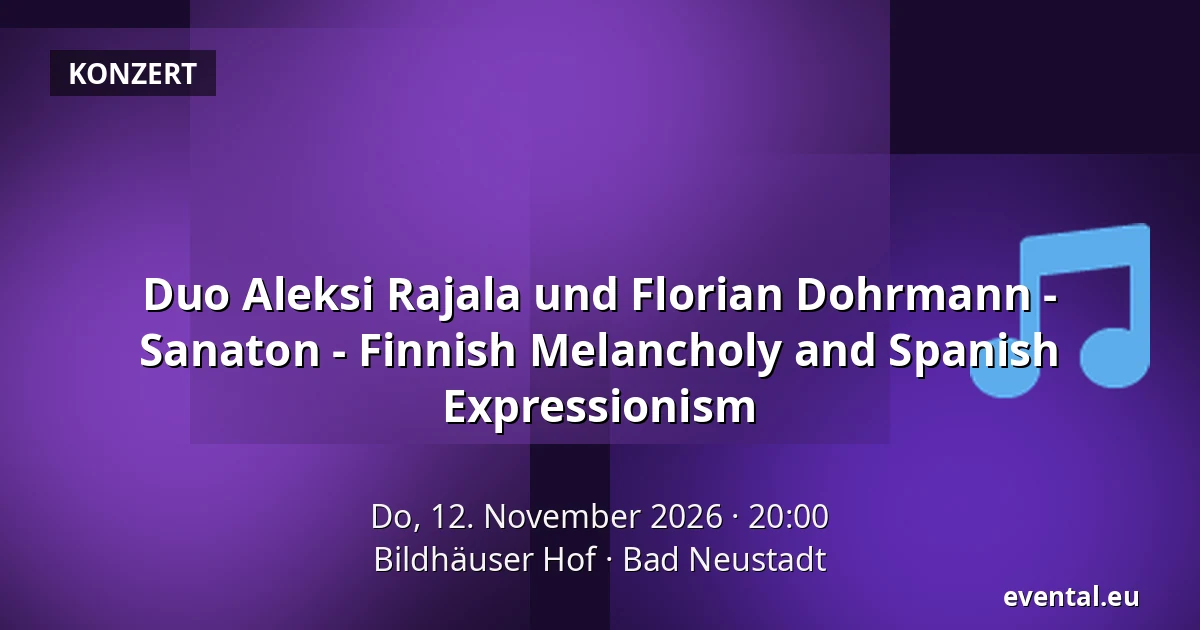 KONZERT

Duo Aleksi Rajala und Florian Dohrmann - Sanaton - Finnish Melancholy and Spanish Expressionism

Do, 12. November 2026 · 20:00
Bildhäuser Hof · Bad Neustadt

evental.eu